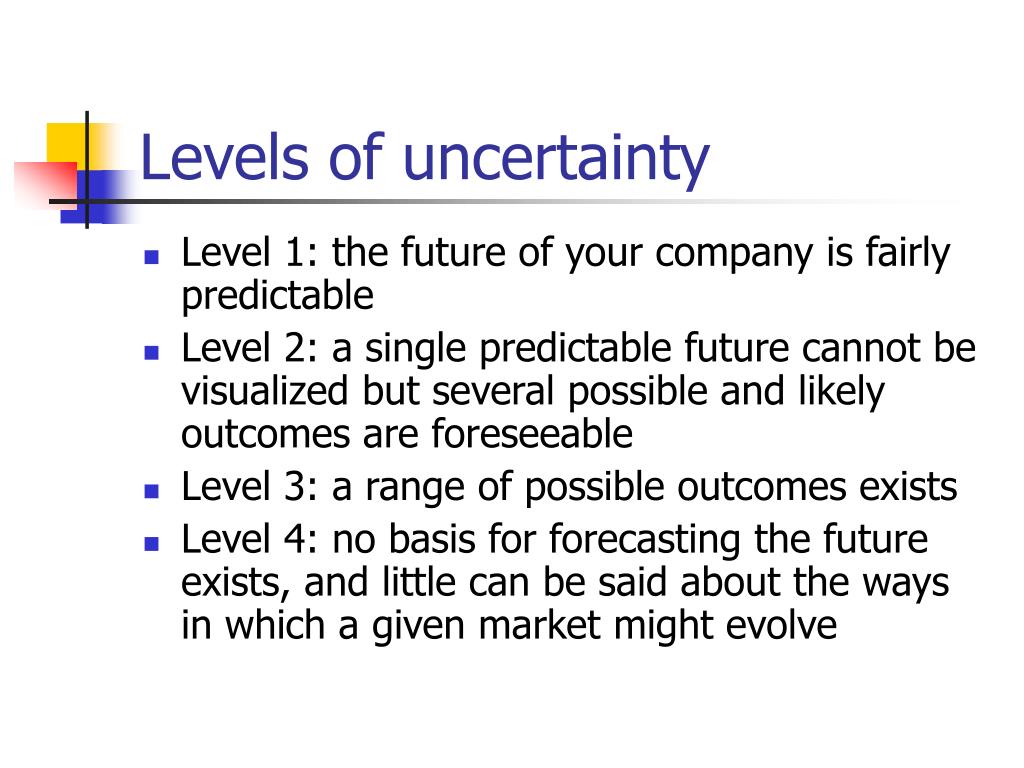 Levels of uncertainty

- Level 1: the future of your company is fairly predictable
- Level 2: a single predictable future cannot be visualized but several possible and likely outcomes are foreseeable
- Level 3: a range of possible outcomes exists
- Level 4: no basis for forecasting the future exists, and little can be said about the ways in which a given market might evolve